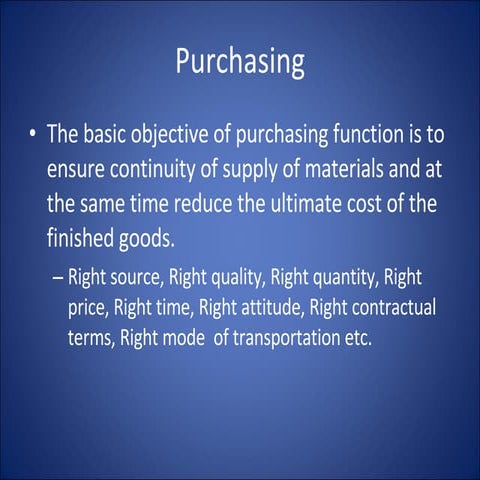 Purchasing

• The basic objective of purchasing function is to ensure continuity of supply of materials and at the same time reduce the ultimate cost of the finished goods.

– Right source, Right quality, Right quantity, Right price, Right time, Right attitude, Right contractual terms, Right mode  of transportation etc.